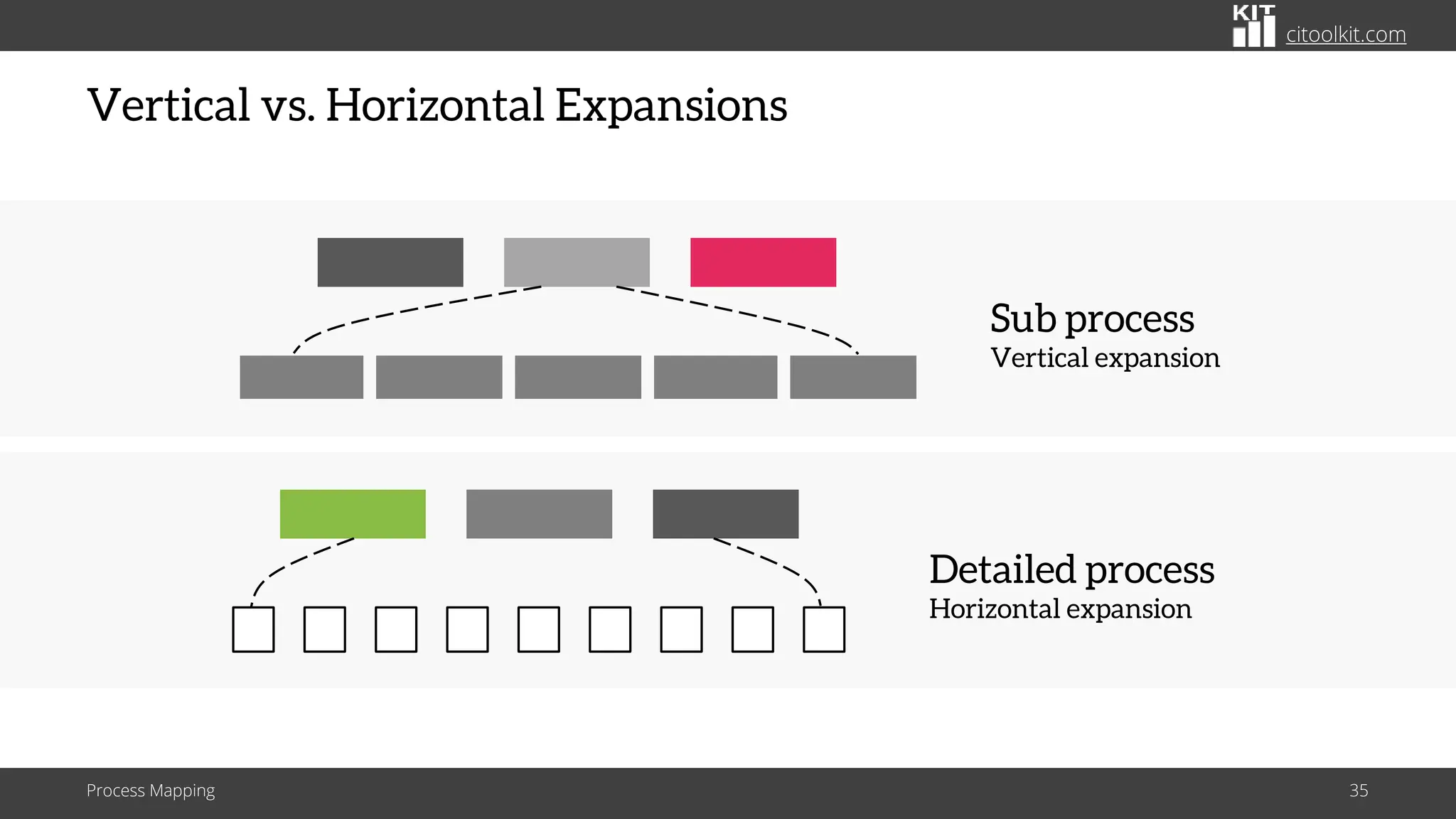 KIT citoolkit.com

Vertical vs. Horizontal Expansions

Sub process
Vertical expansion

Detailed process
Horizontal expansion

Process Mapping

35